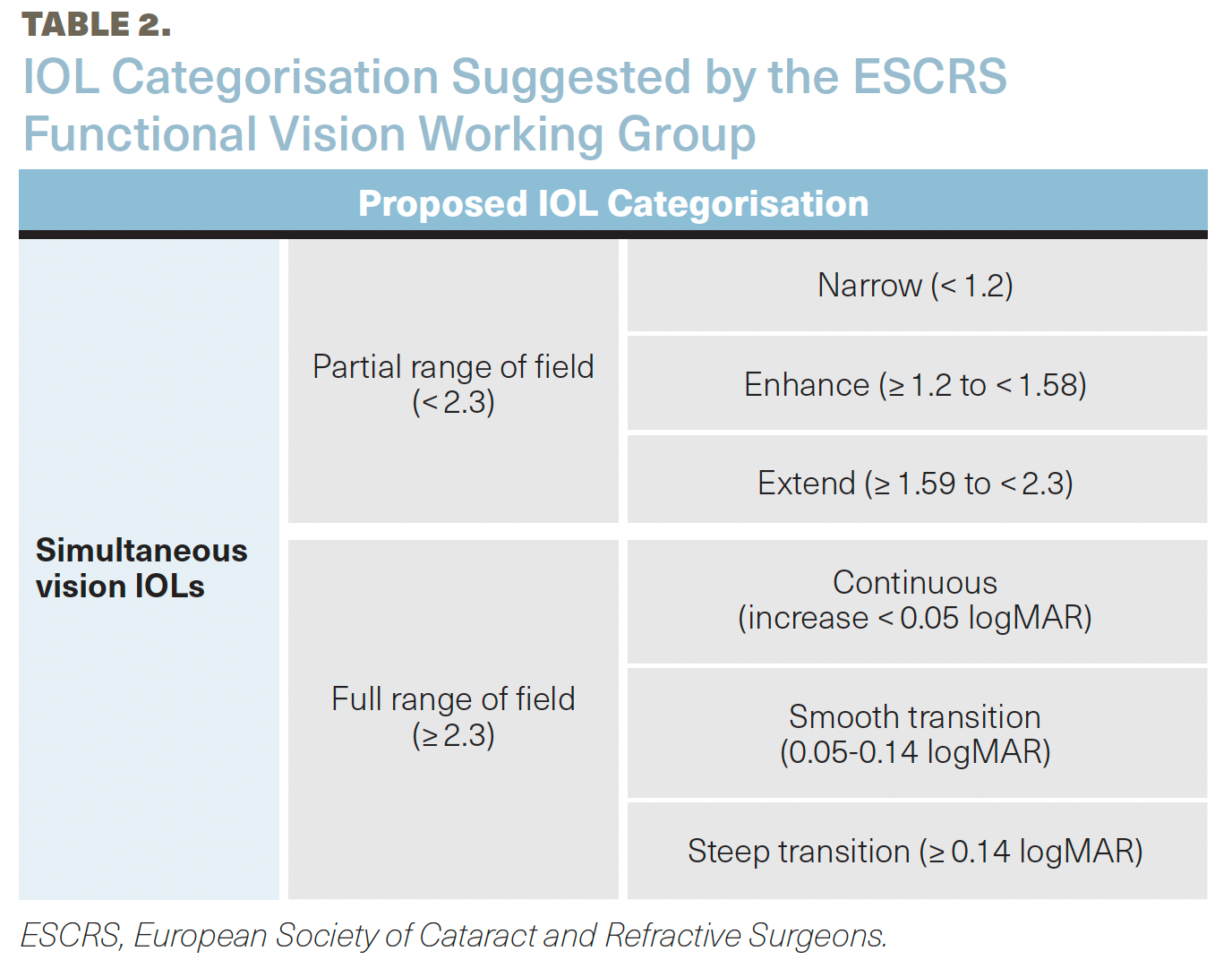 TABLE 2.
IOL Categorisation Suggested by the ESCRS Functional Vision Working Group

| Proposed IOL Categorisation | | |
|---|---|---|
| Simultaneous vision IOLs | Partial range of field (< 2.3) | Narrow (< 1.2) |
| | | Enhance (≥ 1.2 to < 1.58) |
| | | Extend (≥ 1.59 to < 2.3) |
| | Full range of field (≥ 2.3) | Continuous (increase < 0.05 logMAR) |
| | | Smooth transition (0.05-0.14 logMAR) |
| | | Steep transition (≥ 0.14 logMAR) |

ESCRS, European Society of Cataract and Refractive Surgeons.